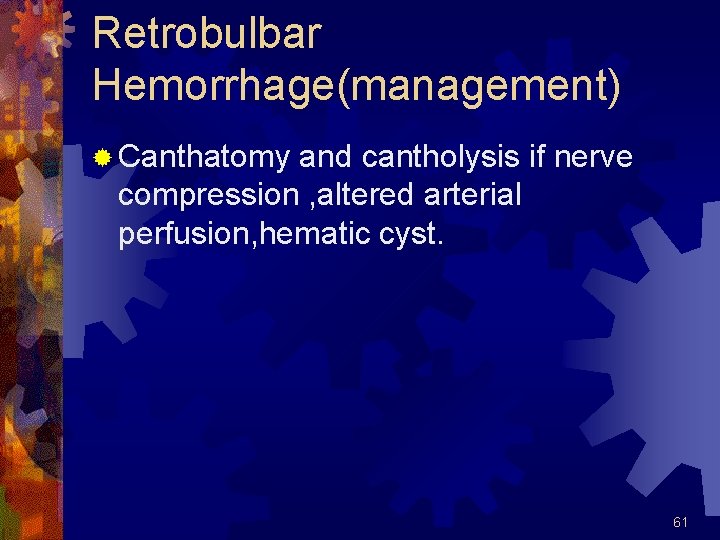 Retrobulbar Hemorrhage(management)

• Canthatomy and cantholysis if nerve compression ,altered arterial perfusion,hematic cyst.

61